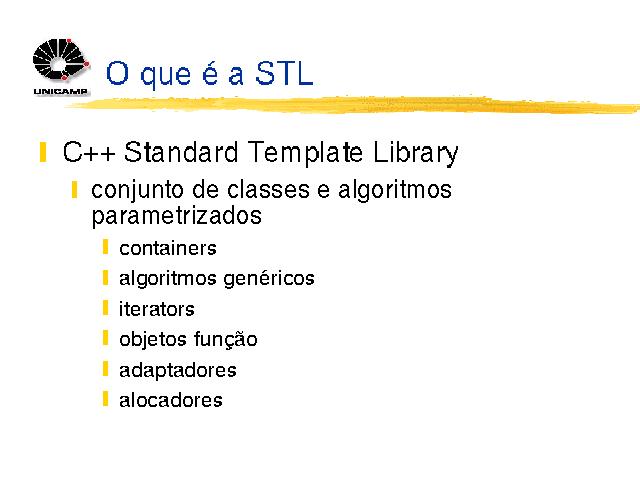 UNICAMP

O que é a STL

C++ Standard Template Library

conjunto de classes e algoritmos parametrizados

containers

algoritmos genéricos

iterators

objetos função

adaptadores

alocadores